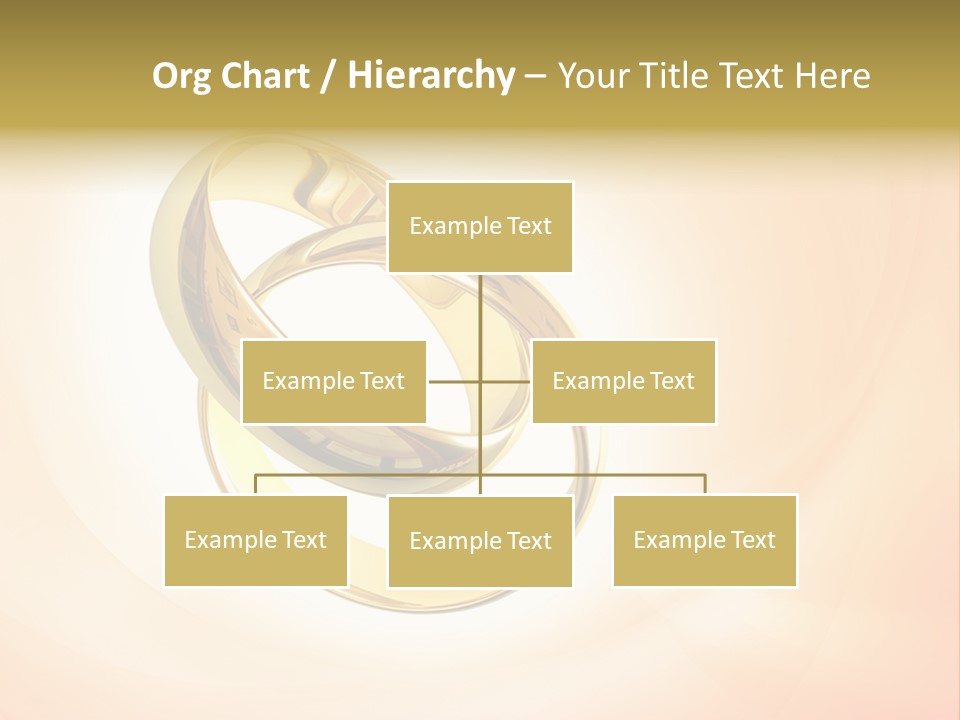 Org Chart / Hierarchy – Your Title Text Here

Example Text

Example Text

Example Text

Example Text

Example Text

Example Text